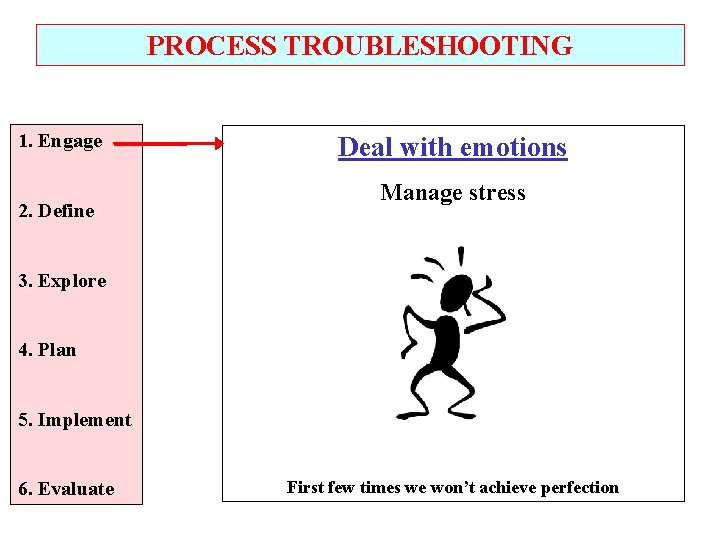 PROCESS TROUBLESHOOTING

1. Engage

2. Define

3. Explore

4. Plan

5. Implement

6. Evaluate

Deal with emotions

Manage stress

First few times we won't achieve perfection